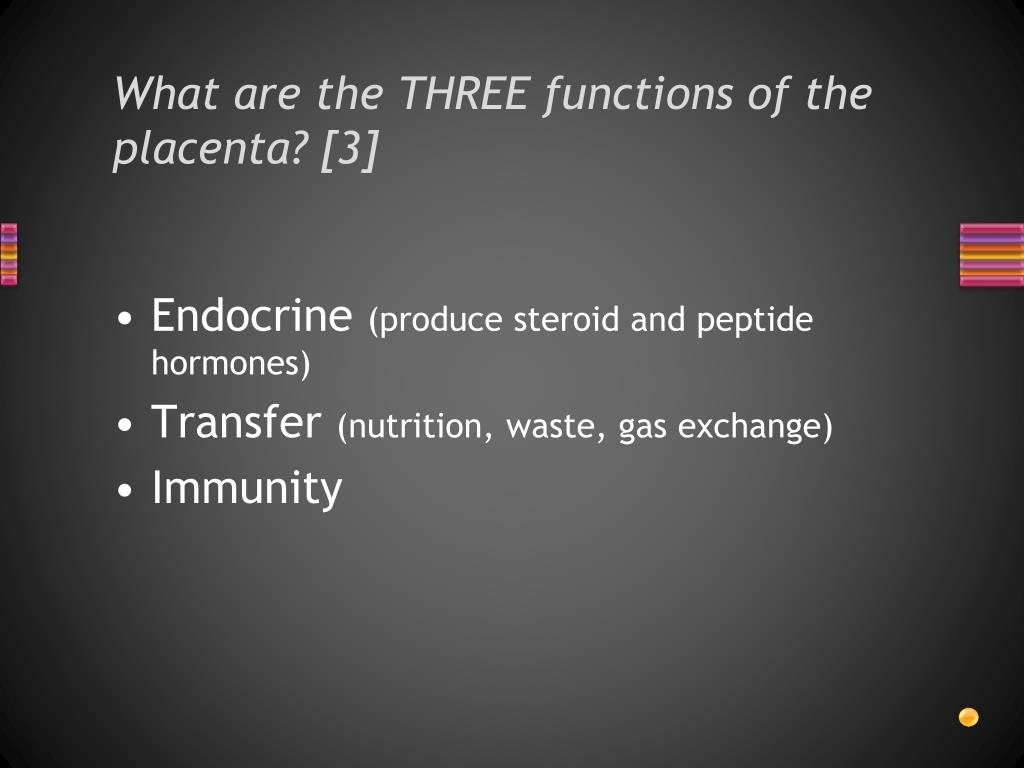 What are the THREE functions of the placenta? [3]

• Endocrine (produce steroid and peptide hormones)
• Transfer (nutrition, waste, gas exchange)
• Immunity